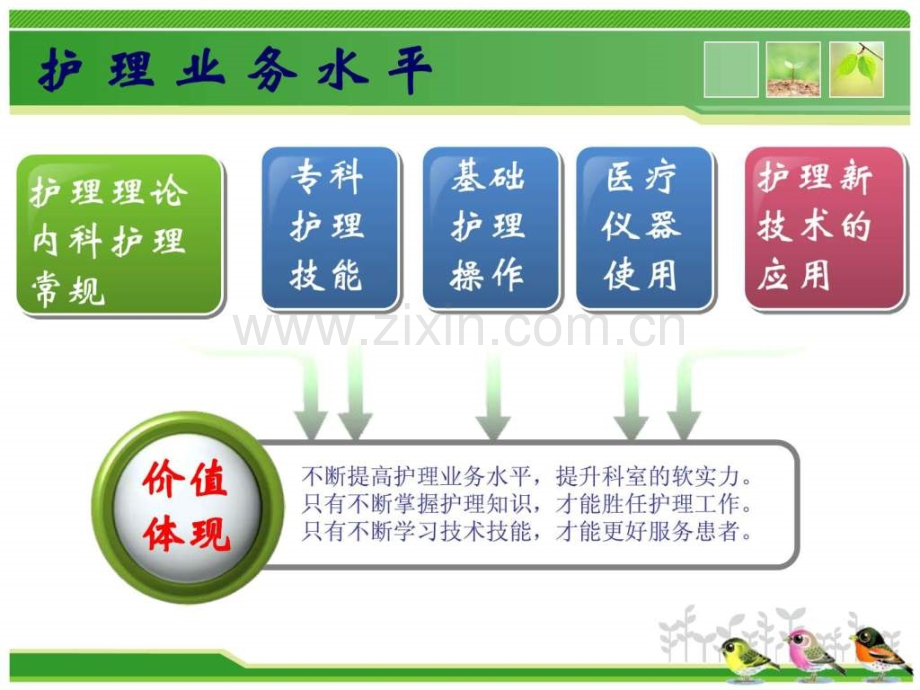 护理业务水平

护理理论
内科护理
常规

专科
护理
技能

基础
护理
操作

医疗
仪器
使用

护理新
技术的
应用

价值
体现

不断提高护理业务水平，提升科室的软实力。
只有不断掌握护理知识，才能胜任护理工作。
只有不断学习技术技能，才能更好服务患者。

www.zixin.com.cn